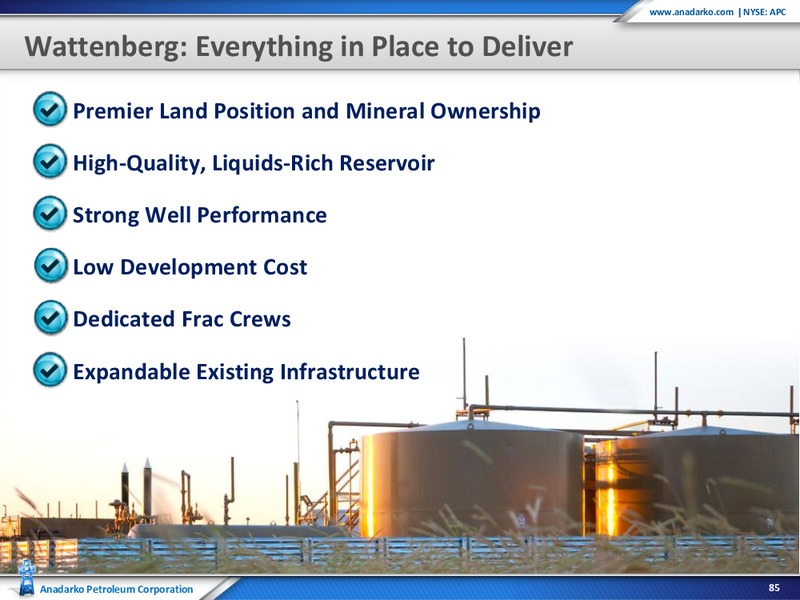 www.anadarko.com | NYSE: APC

Wattenberg: Everything in Place to Deliver

Premier Land Position and Mineral Ownership

High-Quality, Liquids-Rich Reservoir

Strong Well Performance

Low Development Cost

Dedicated Frac Crews

Expandable Existing Infrastructure

Anadarko Petroleum Corporation

85